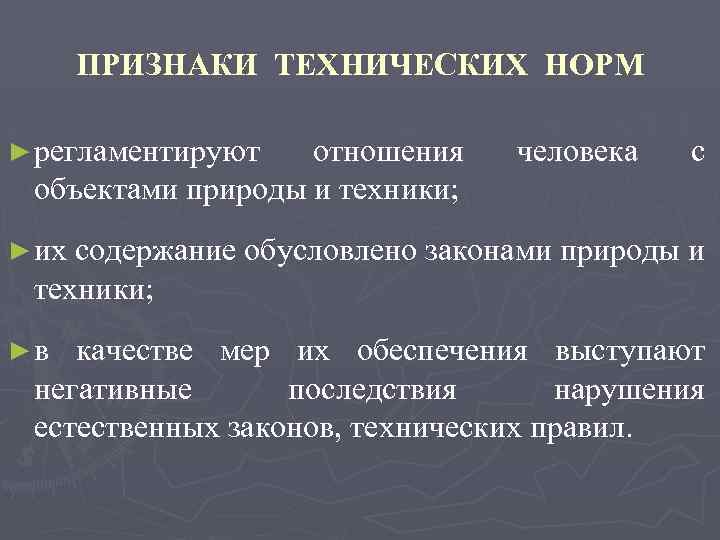 ПРИЗНАКИ ТЕХНИЧЕСКИХ НОРМ

► регламентируют отношения человека с объектами природы и техники;

► их содержание обусловлено законами природы и техники;

► в качестве мер их обеспечения выступают негативные последствия нарушения естественных законов, технических правил.